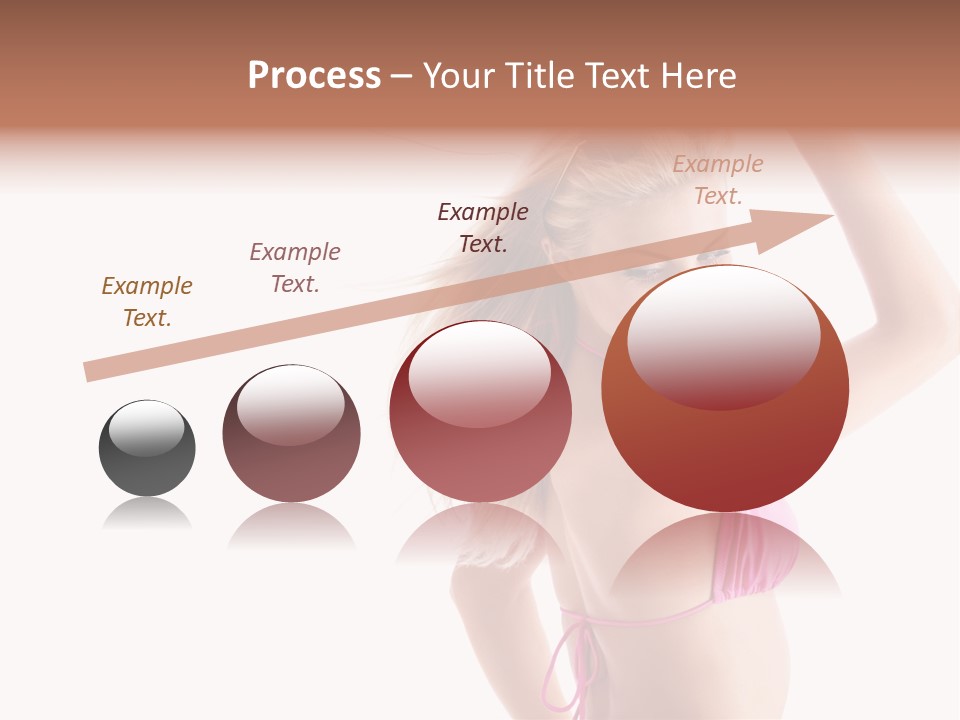 Process – Your Title Text Here

Example Text.

Example Text.

Example Text.

Example Text.